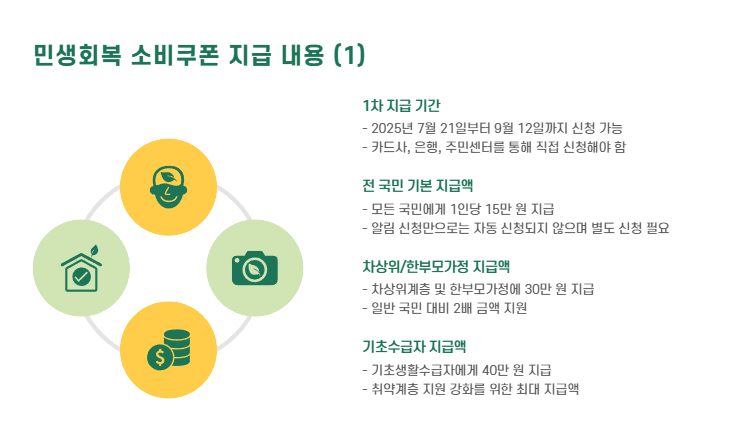 민생회복 소비쿠폰 지급 내용 (1)

1차 지급 기간

- 2025년 7월 21일부터 9월 12일까지 신청 가능
- 카드사, 은행, 주민센터를 통해 직접 신청해야 함

전 국민 기본 지급액

- 모든 국민에게 1인당 15만 원 지급
- 알림 신청만으로는 자동 신청되지 않으며 별도 신청 필요

차상위/한부모가정 지급액

- 차상위계층 및 한부모가정에 30만 원 지급
- 일반 국민 대비 2배 금액 지원

기초수급자 지급액

- 기초생활수급자에게 40만 원 지급
- 취약계층 지원 강화를 위한 최대 지급액